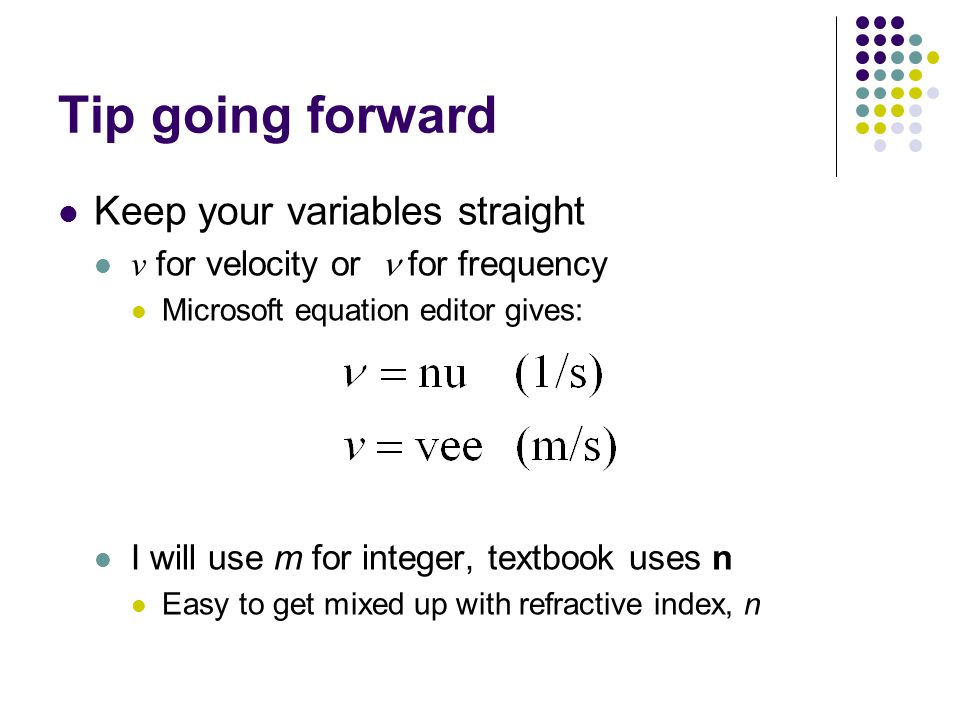 Tip going forward

Keep your variables straight

$v$ for velocity or $\nu$ for frequency

Microsoft equation editor gives:

$\nu = \text{nu} \quad (1/\text{s})$

$v = \text{vee} \quad (\text{m/s})$

I will use *m* for integer, textbook uses **n**

Easy to get mixed up with refractive index, *n*